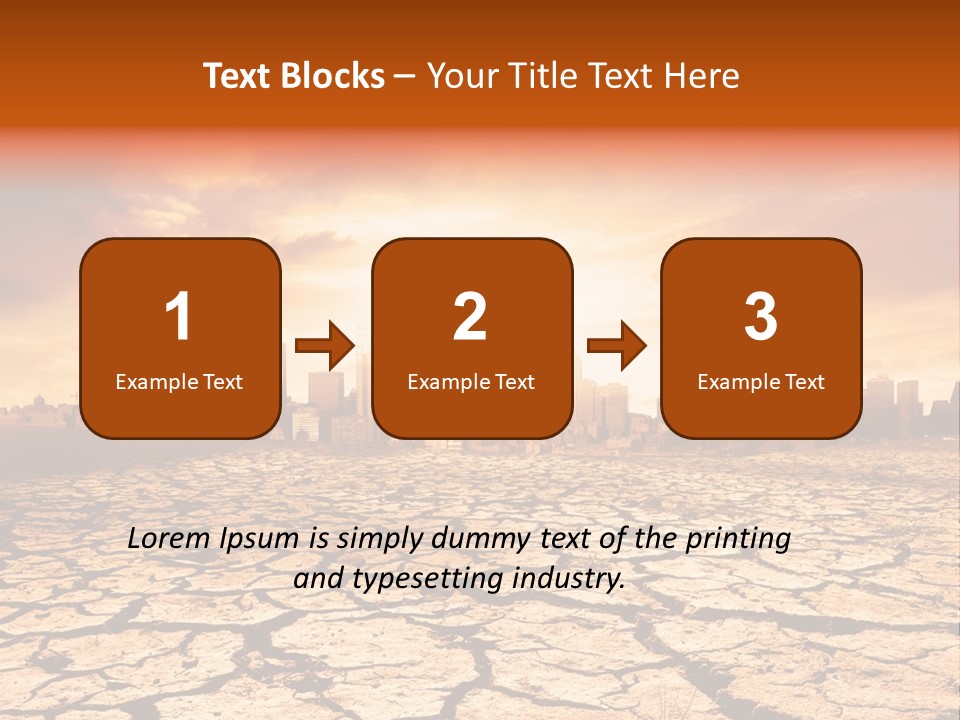 Text Blocks – Your Title Text Here

1
Example Text

2
Example Text

3
Example Text

Lorem Ipsum is simply dummy text of the printing and typesetting industry.